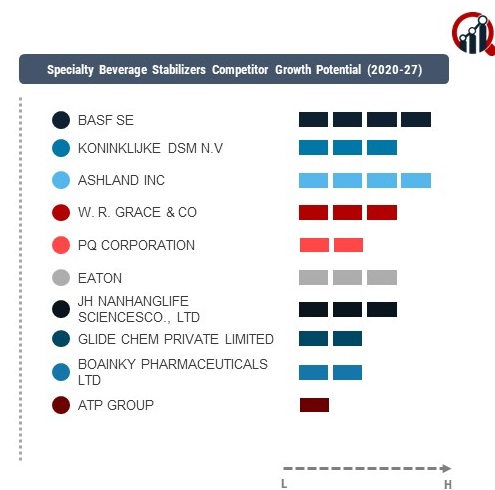 Specialty Beverage Stabilizers Competitor Growth Potential (2020-27)

BASF SE

KONINKLIJKE DSM N.V

ASHLAND INC

W. R. GRACE & CO

PQ CORPORATION

EATON

JH NANHANGLIFE SCIENCESCO., LTD

GLIDE CHEM PRIVATE LIMITED

BOAINKY PHARMACEUTICALS LTD

ATP GROUP

L

H